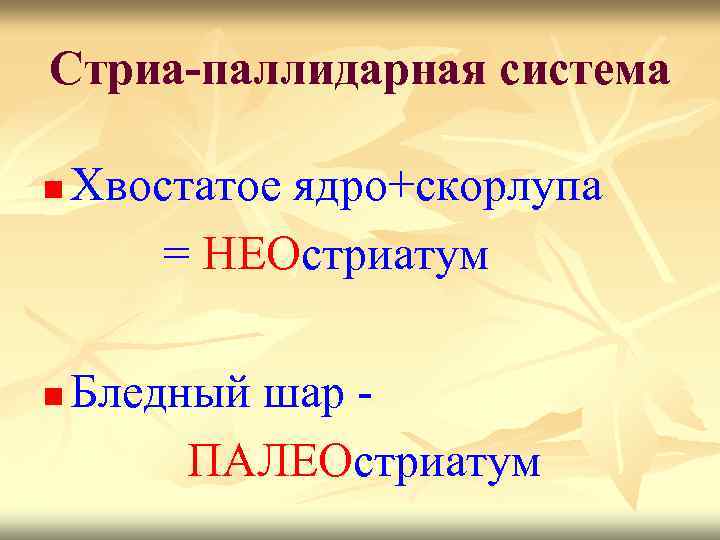 Стриа-паллидарная система

Хвостатое ядро+скорлупа = НЕОстриатум

Бледный шар - ПАЛЕОстриатум